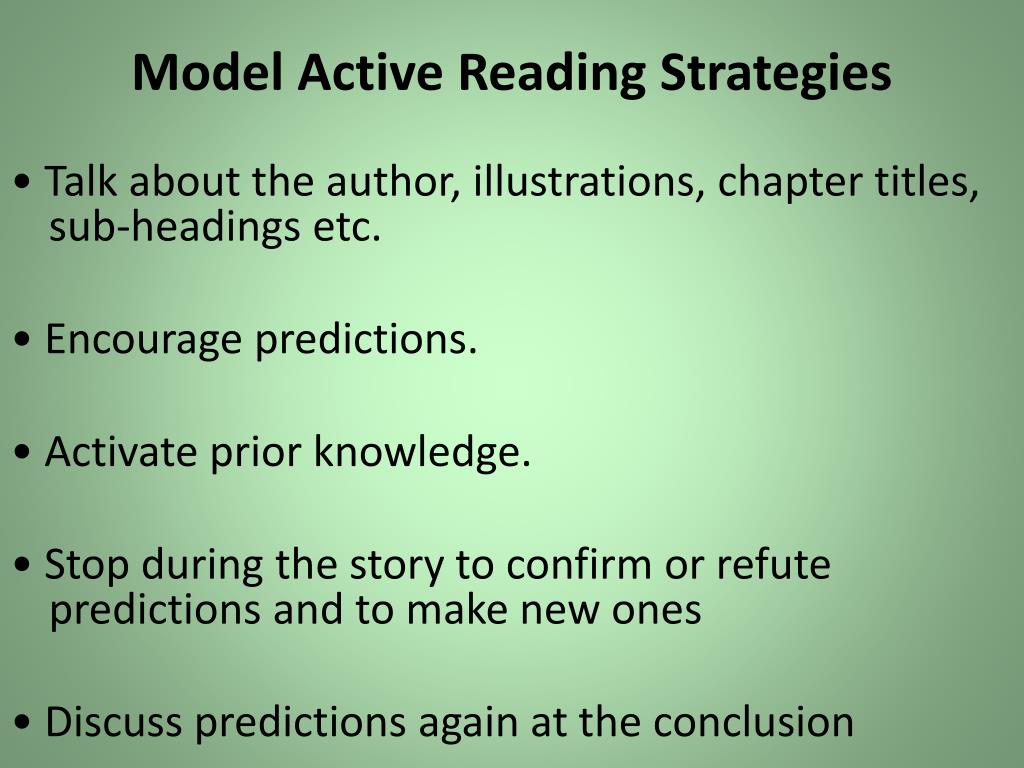 Model Active Reading Strategies

• Talk about the author, illustrations, chapter titles, sub-headings etc.

• Encourage predictions.

• Activate prior knowledge.

• Stop during the story to confirm or refute predictions and to make new ones

• Discuss predictions again at the conclusion